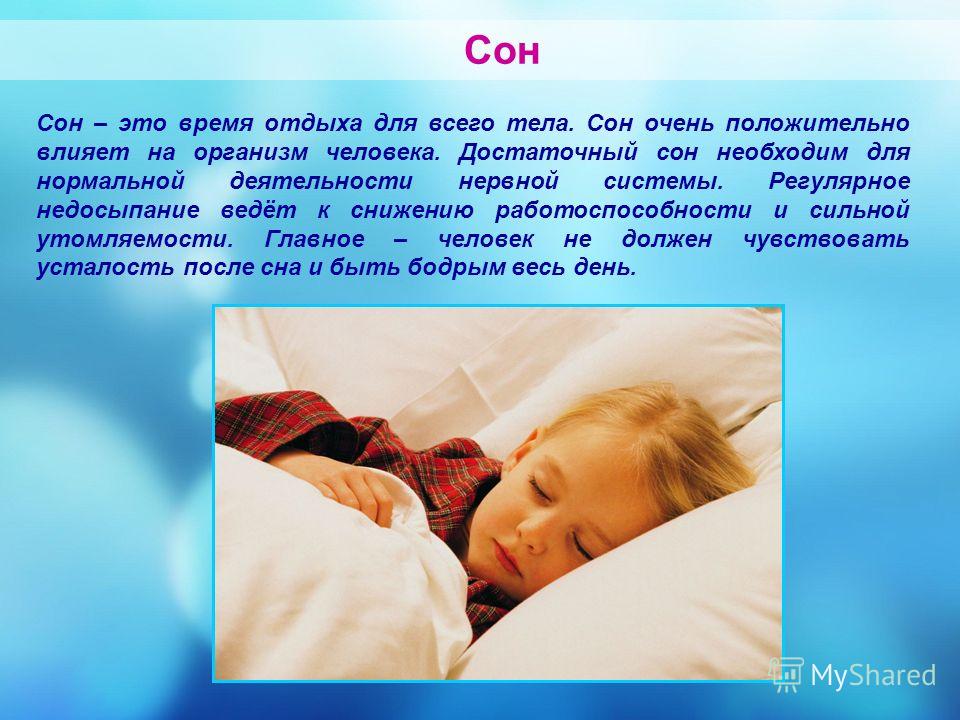 Сон

Сон – это время отдыха для всего тела. Сон очень положительно влияет на организм человека. Достаточный сон необходим для нормальной деятельности нервной системы. Регулярное недосыпание ведёт к снижению работоспособности и сильной утомляемости. Главное – человек не должен чувствовать усталость после сна и быть бодрым весь день.

MyShared